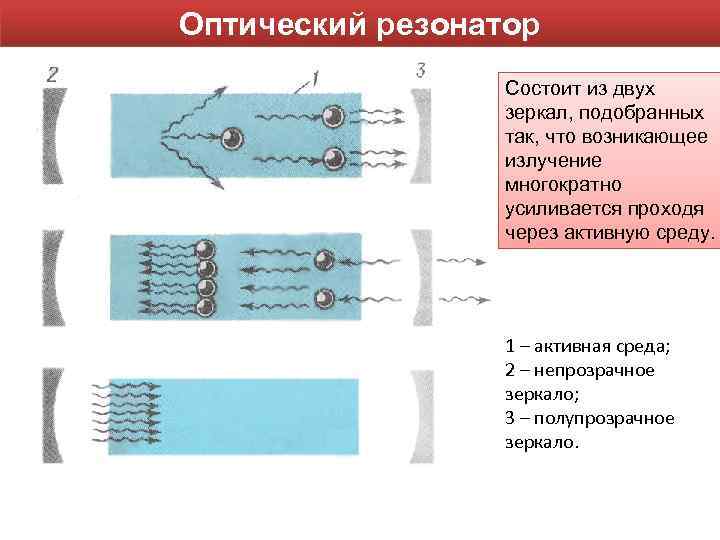 Оптический резонатор

2

1

3

Состоит из двух зеркал, подобранных так, что возникающее излучение многократно усиливается проходя через активную среду.

1 – активная среда;
2 – непрозрачное зеркало;
3 – полупрозрачное зеркало.